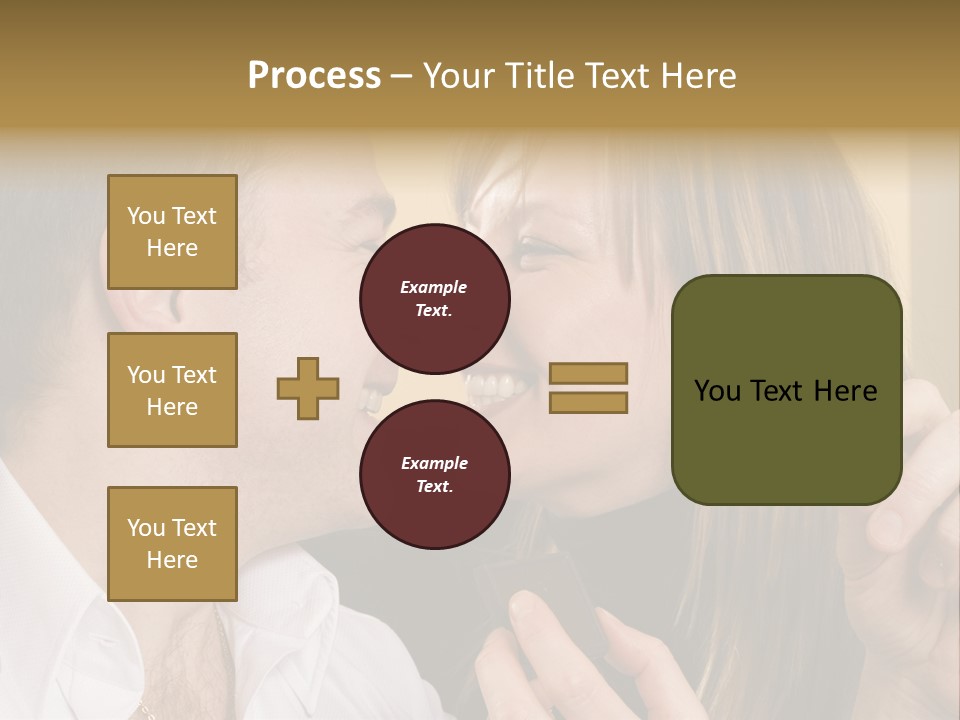 Process – Your Title Text Here

You Text Here

You Text Here

You Text Here

Example Text.

Example Text.

You Text Here